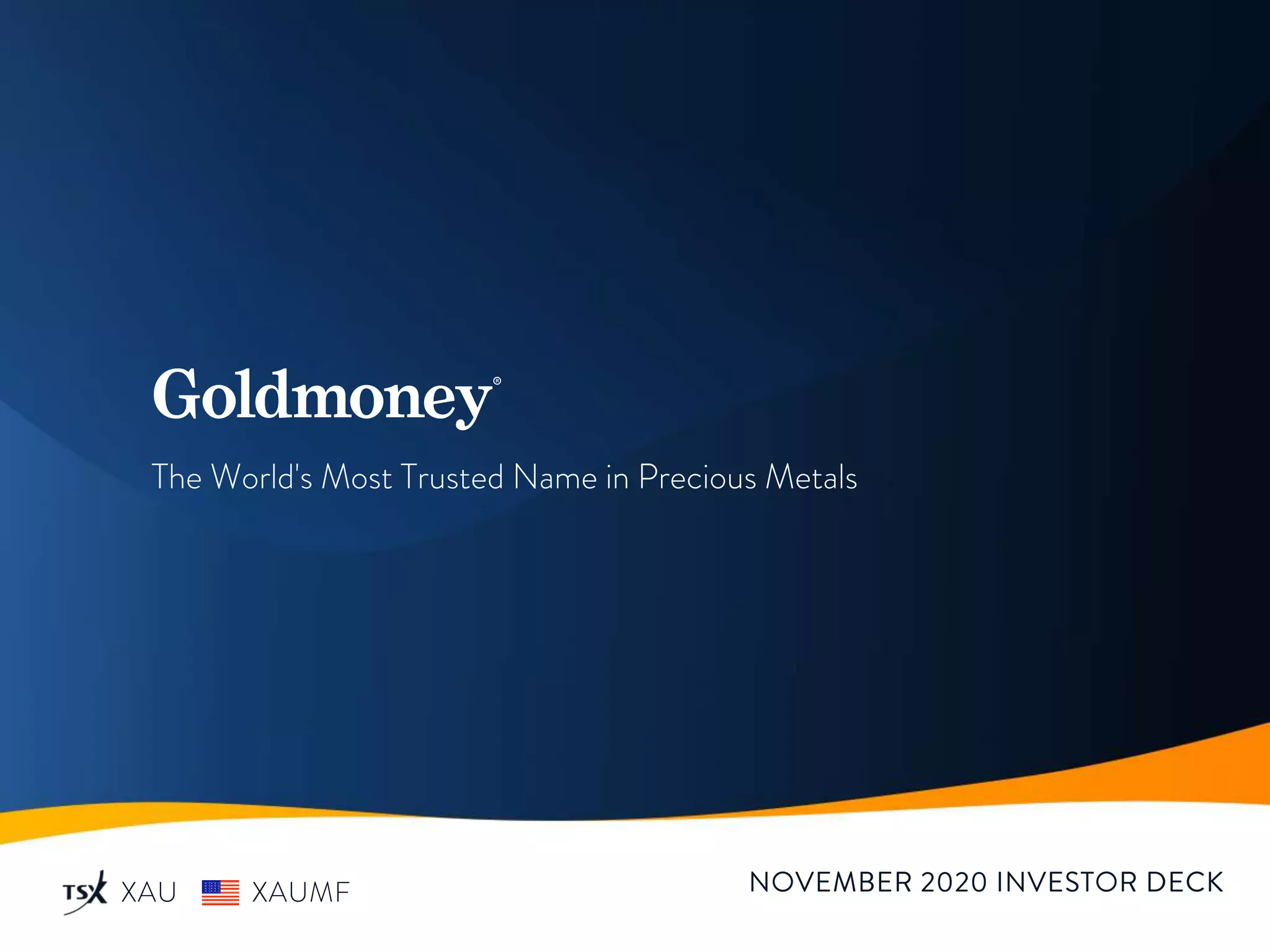 Goldmoney®

The World's Most Trusted Name in Precious Metals

TSX XAU XAUMF

NOVEMBER 2020 INVESTOR DECK